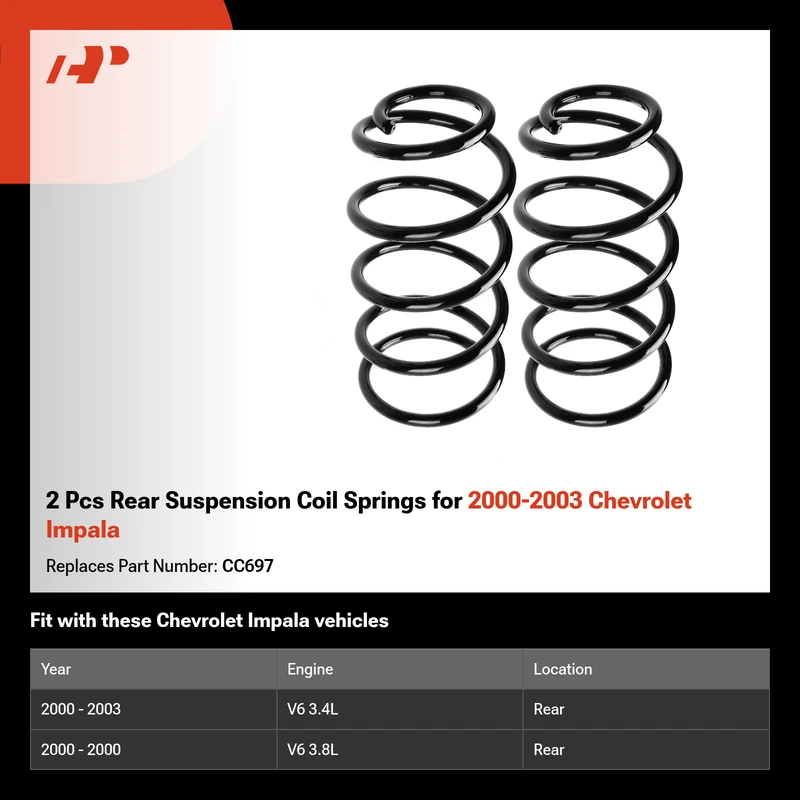 2 Pcs Rear Suspension Coil Springs for 2000-2003 Chevrolet Impala

Replaces Part Number: CC697

Fit with these Chevrolet Impala vehicles

| Year | Engine | Location |
|---|---|---|
| 2000 - 2003 | V6 3.4L | Rear |
| 2000 - 2000 | V6 3.8L | Rear |